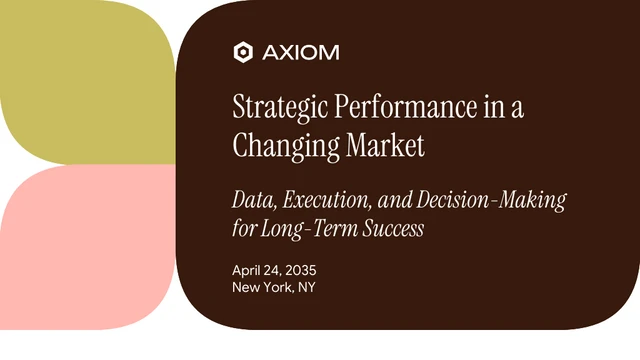 AXIOM

Strategic Performance in a Changing Market

Data, Execution, and Decision-Making for Long-Term Success

April 24, 2035
New York, NY